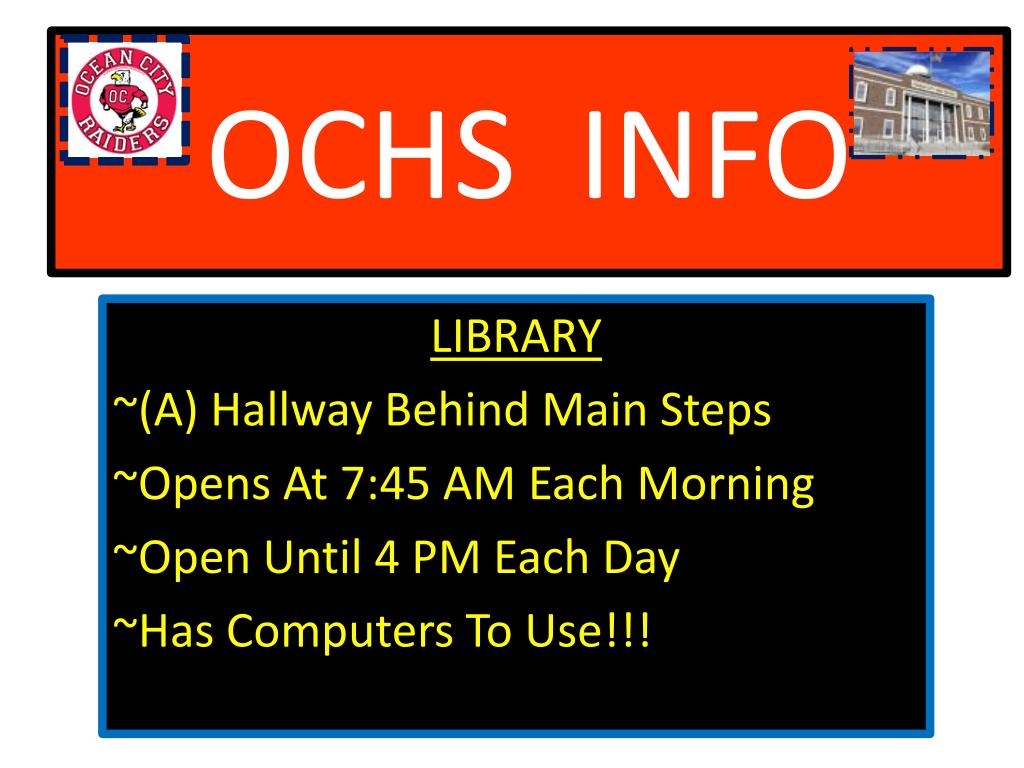 OCEAN CITY
OC
RAIDERS

OCHS INFO

LIBRARY

~(A) Hallway Behind Main Steps

~Opens At 7:45 AM Each Morning

~Open Until 4 PM Each Day

~Has Computers To Use!!!